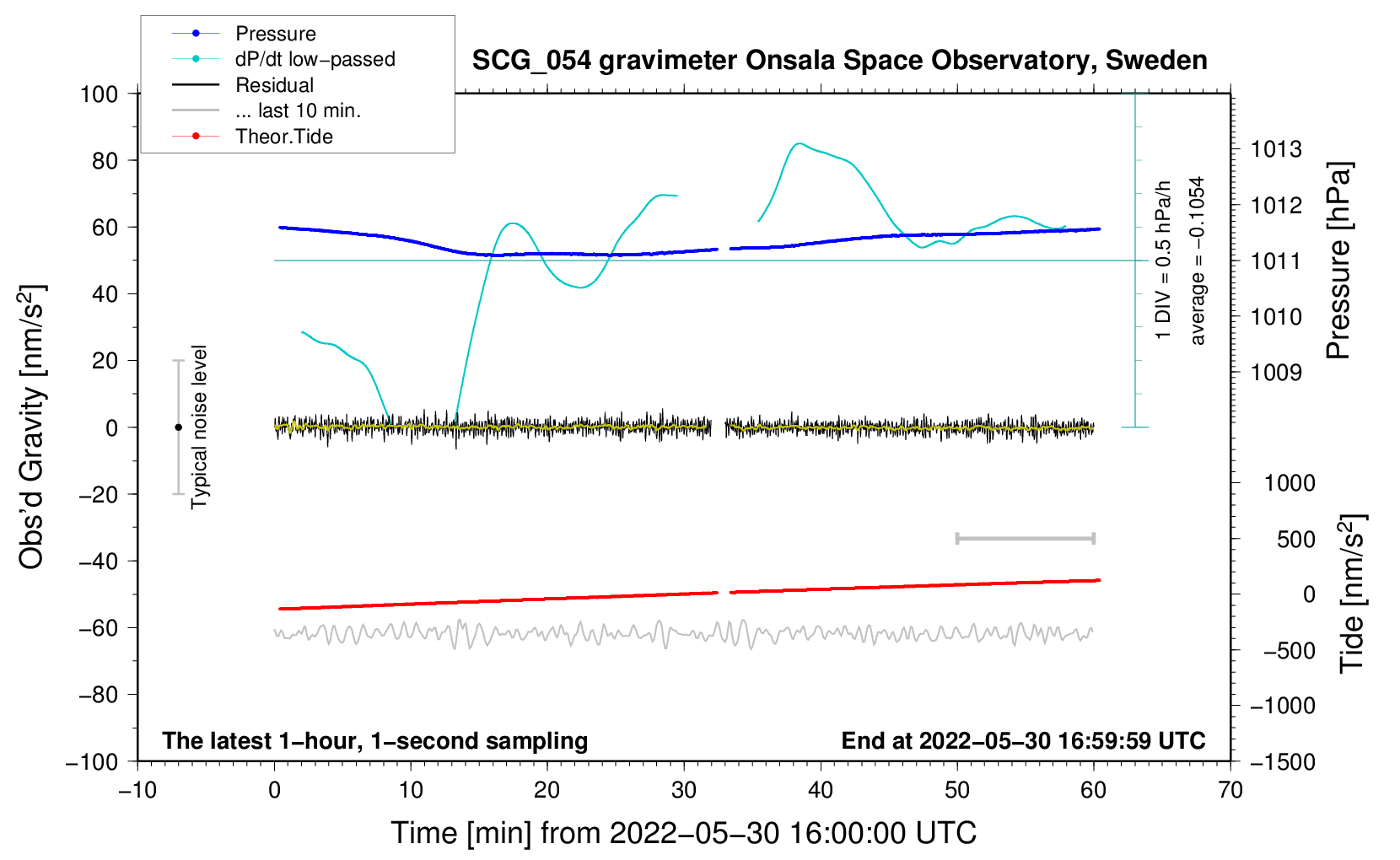 Pressure
dP/dt low−passed
Residual
... last 10 min.
Theor.Tide

SCG_054 gravimeter Onsala Space Observatory, Sweden

100
80
60
40
20
0
−20
−40
−60
−80
−100

Obs'd Gravity [nm/s$^2$]

Typical noise level

1 DIV = 0.5 hPa/h
average = −0.1054

1013
1012
1011
1010
1009

Pressure [hPa]

1000
500
0
−500
−1000
−1500

Tide [nm/s$^2$]

The latest 1−hour, 1−second sampling

End at 2022−05−30 16:59:59 UTC

−10
0
10
20
30
40
50
60
70

Time [min] from 2022−05−30 16:00:00 UTC